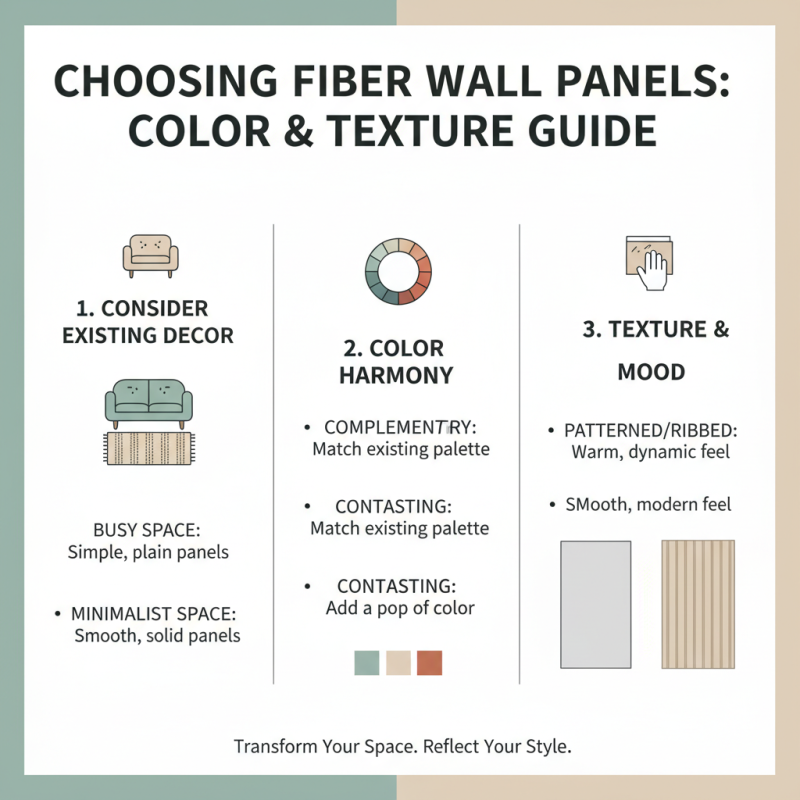 CHOOSING FIBER WALL PANELS: COLOR & TEXTURE GUIDE

1. CONSIDER EXISTING DECOR

BUSY SPACE: Simple, plain panels

• MINIMALIST SPACE: Smooth, solid panels

2. COLOR HARMONY

• COMPLEMENTRY: Match existing palette

• CONTASTING: Match existing palette

• CONTASTING: Add a pop of color

3. TEXTURE & MOOD

• PATTERNED/RIBBED: Warm, dynamic feel

• SMooth, modern feel

Transform Your Space. Reflect Your Style.